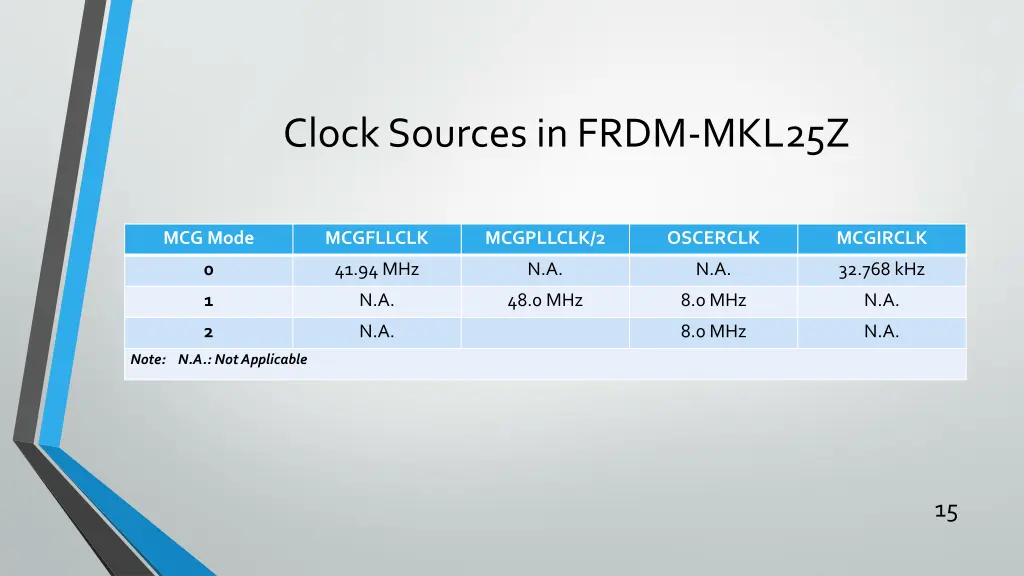 Clock Sources in FRDM-MKL25Z

| MCG Mode | MCGFLLCLK | MCGPLLCLK/2 | OSCERCLK | MCGIRCLK |
|---|---|---|---|---|
| 0 | 41.94 MHz | N.A. | N.A. | 32.768 kHz |
| 1 | N.A. | 48.0 MHz | 8.0 MHz | N.A. |
| 2 | N.A. | | 8.0 MHz | N.A. |

Note: N.A.: Not Applicable

15